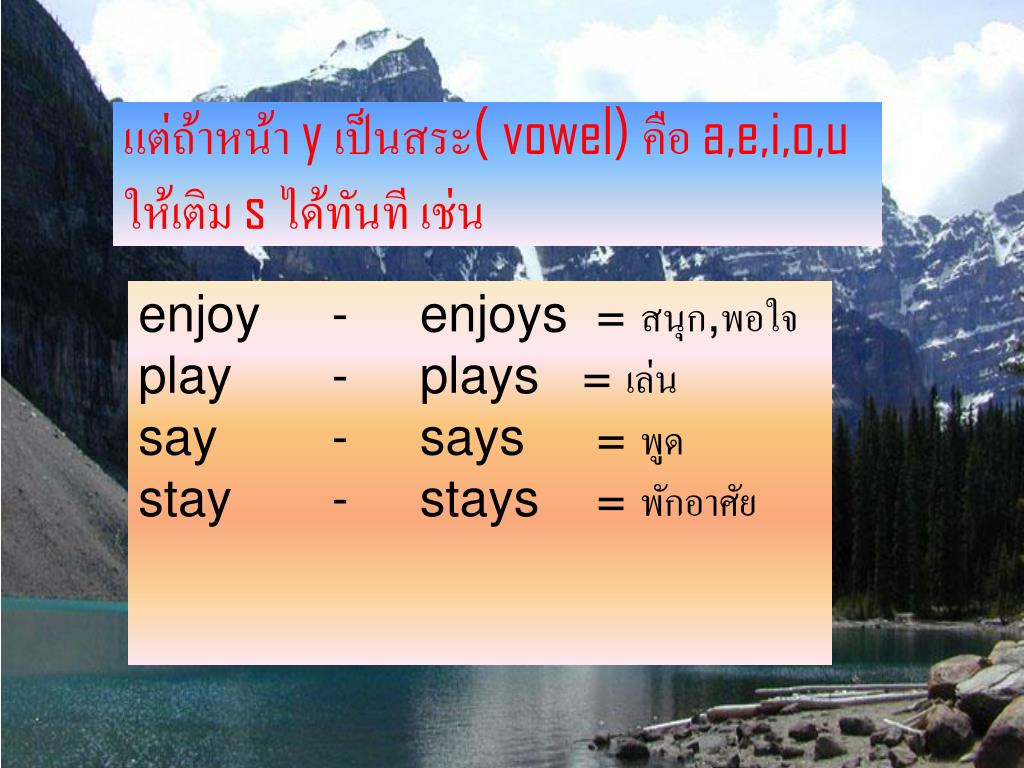 แต่ถ้าหน้า y เป็นสระ( vowel) คือ a,e,i,o,u ให้เติม s ได้ทันที เช่น

enjoy - enjoys = สนุก,พอใจ
play - plays = เล่น
say - says = พูด
stay - stays = พักอาศัย